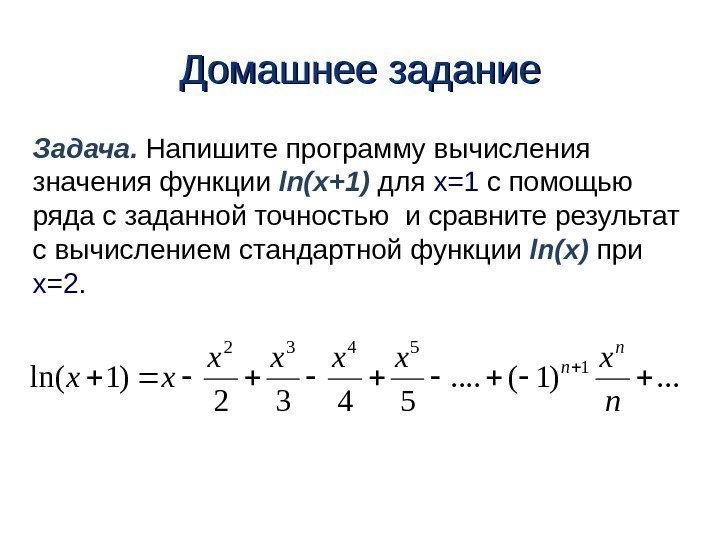 Домашнее задание

Задача. Напишите программу вычисления значения функции ln(x+1) для x=1 с помощью ряда с заданной точностью  и сравните результат с вычислением стандартной функции ln(x) при x=2.

$\ln(x+1) = x - \frac{x^2}{2} + \frac{x^3}{3} - \frac{x^4}{4} + \frac{x^5}{5} - .... + (-1)^{n+1}\frac{x^n}{n} + ...$